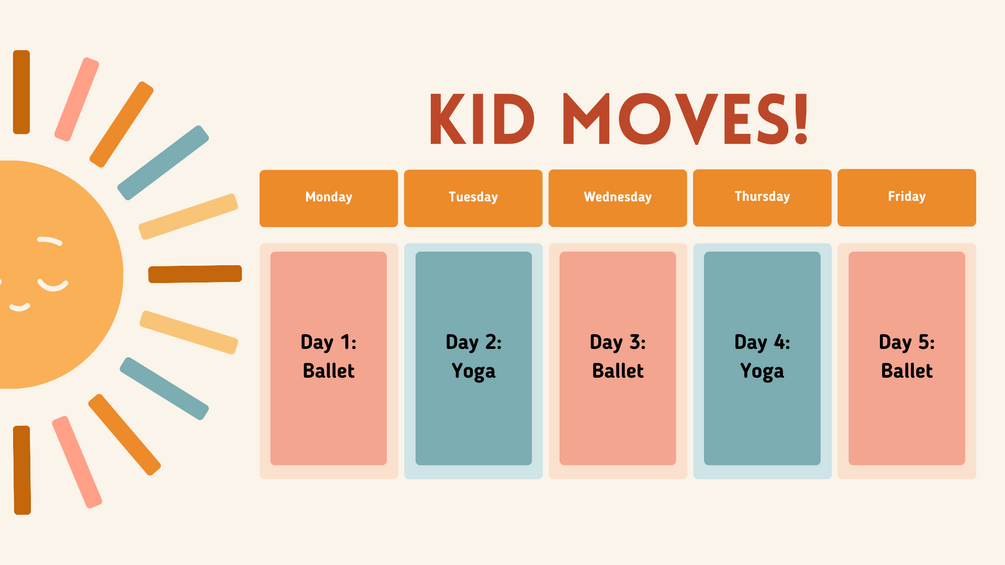 KID MOVES!

| Monday | Tuesday | Wednesday | Thursday | Friday |
|---|---|---|---|---|
| Day 1: Ballet | Day 2: Yoga | Day 3: Ballet | Day 4: Yoga | Day 5: Ballet |